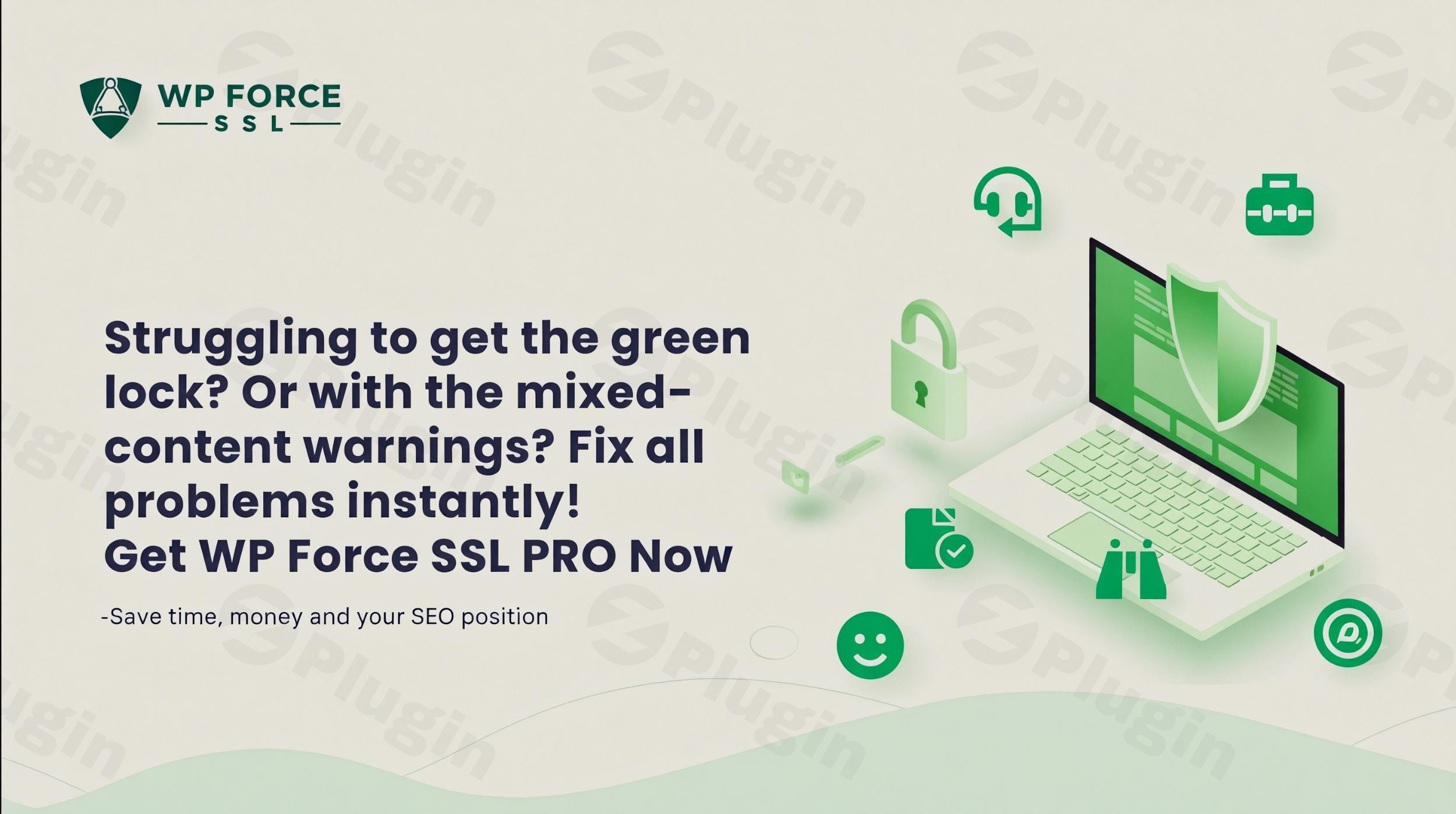 WP FORCE
SSL

Struggling to get the green lock? Or with the mixed-content warnings? Fix all problems instantly!
Get WP Force SSL PRO Now

-Save time, money and your SEO position

Plugin